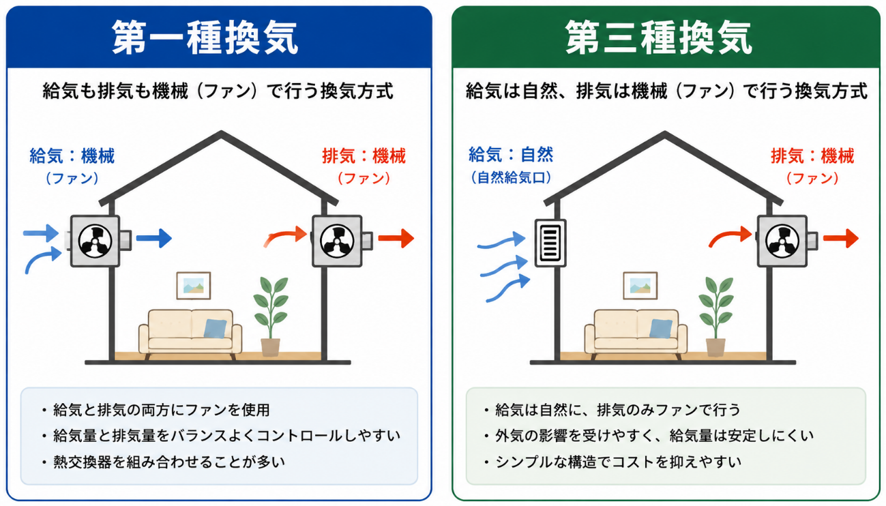 第一種換気

給気も排気も機械（ファン）で行う換気方式

給気：機械
（ファン）

排気：機械
（ファン）

・給気と排気の両方にファンを使用
・給気量と排気量をバランスよくコントロールしやすい
・熱交換器を組み合わせることが多い

第三種換気

給気は自然、排気は機械（ファン）で行う換気方式

給気：自然
（自然給気口）

排気：機械
（ファン）

・給気は自然に、排気のみファンで行う
・外気の影響を受けやすく、給気量は安定しにくい
・シンプルな構造でコストを抑えやすい